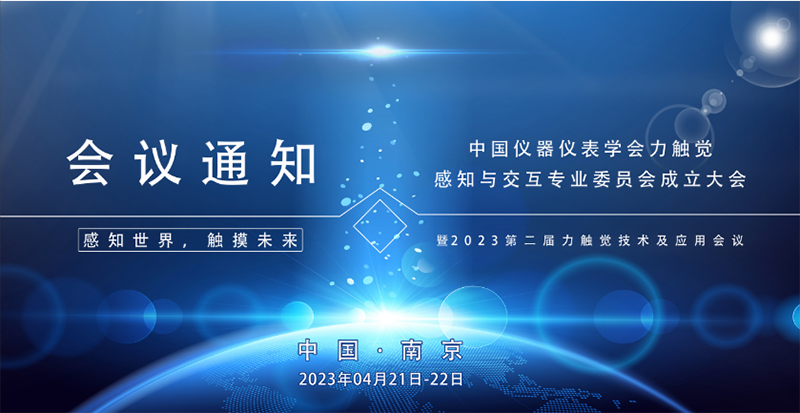 会议通知

感知世界，触摸未来

中国仪器仪表学会力触觉
感知与交互专业委员会成立大会

暨2023第二届力触觉技术及应用会议

中国·南京
2023年04月21日-22日